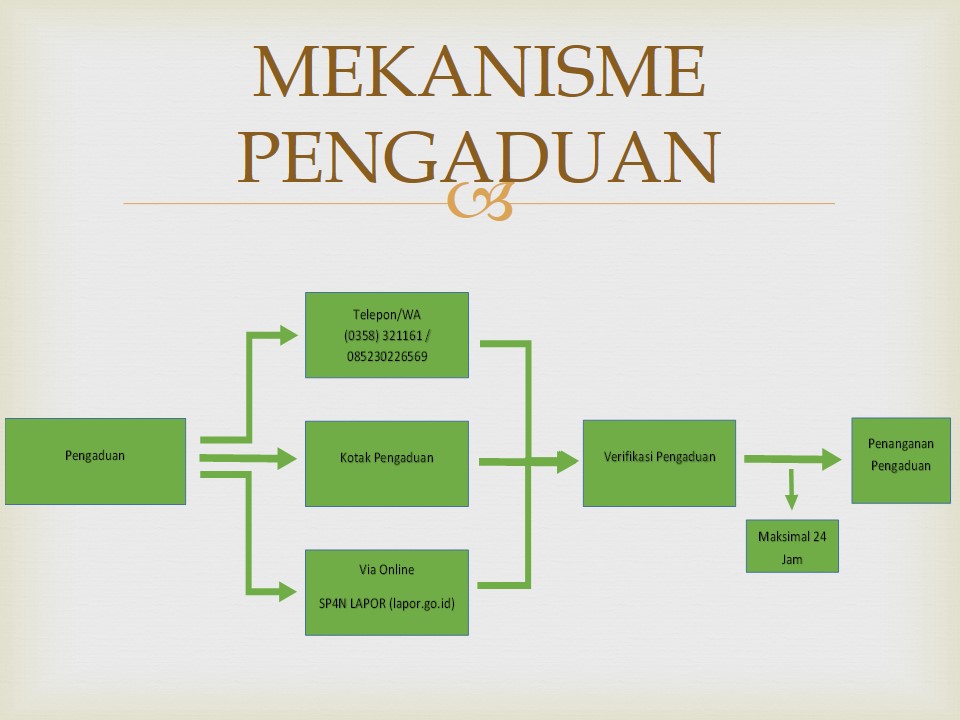 MEKANISME PENGADUAN

Pengaduan

Telepon/WA
(0358) 321161 /
085230226569

Kotak Pengaduan

Via Online
SP4N LAPOR (lapor.go.id)

Verifikasi Pengaduan

Maksimal 24 Jam

Penanganan Pengaduan